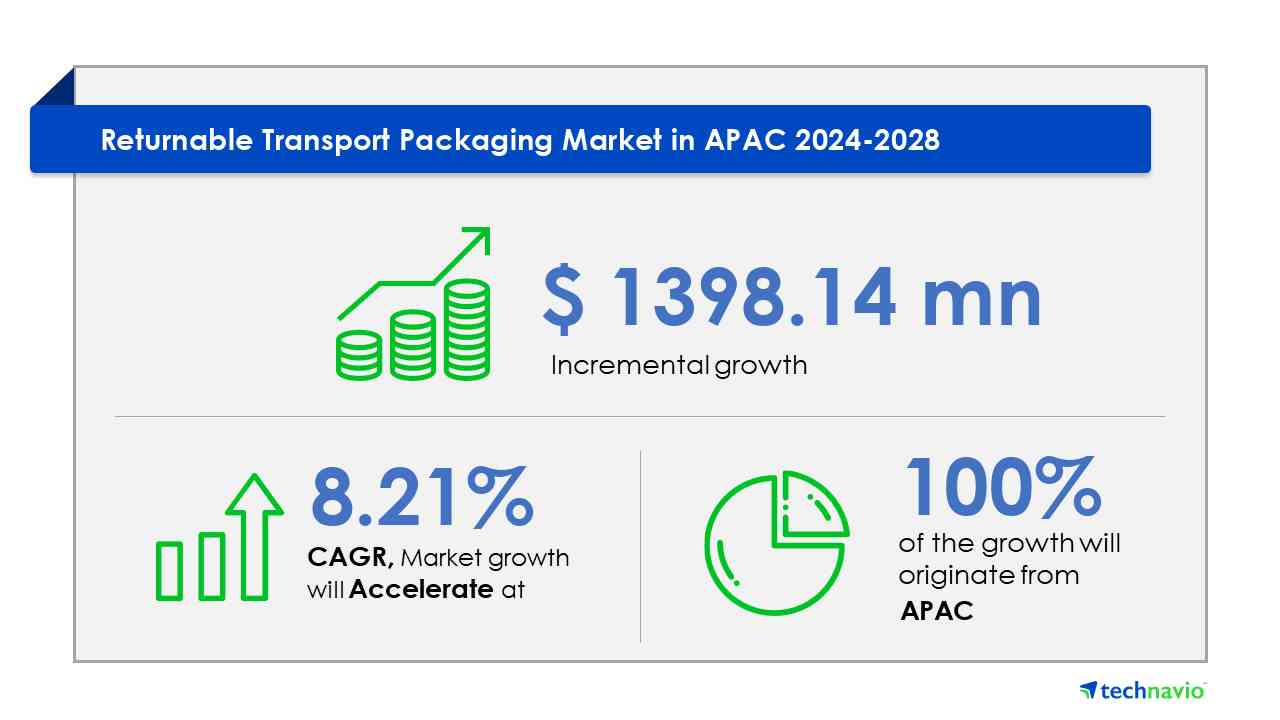 Returnable Transport Packaging Market in APAC 2024-2028

$ 1398.14 mn
Incremental growth

8.21%
CAGR, Market growth will Accelerate at

100%
of the growth will originate from
APAC

technavio